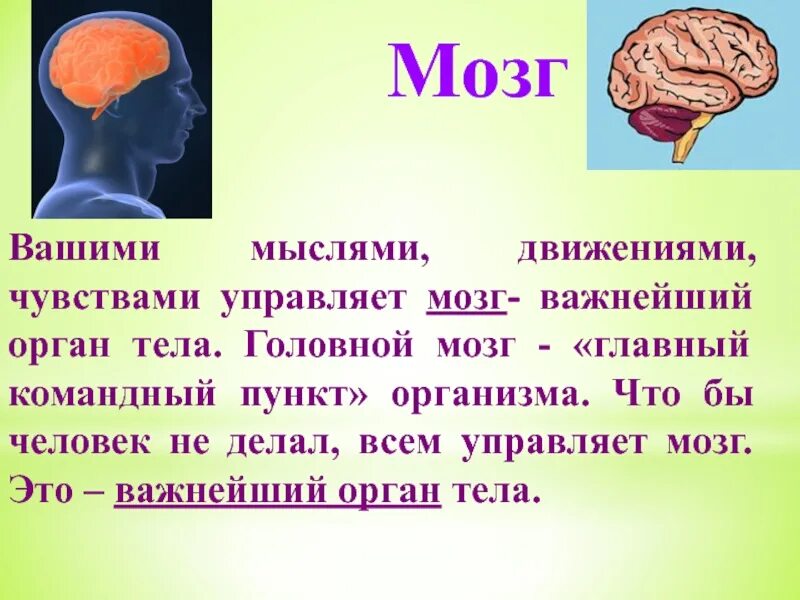 Мозг

Вашими мыслями, движениями, чувствами управляет мозг- важнейший орган тела. Головной мозг - «главный командный пункт» организма. Что бы человек не делал, всем управляет мозг. Это – важнейший орган тела.